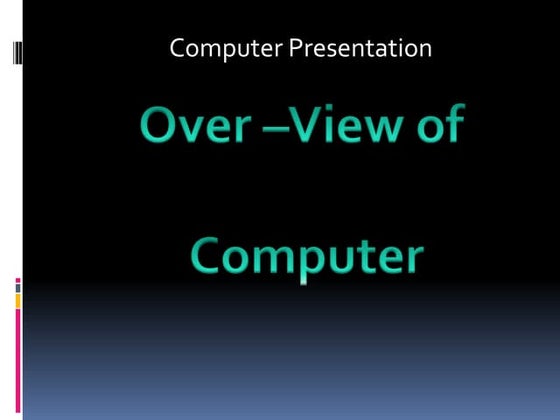 Computer Presentation

Over –View of

Computer